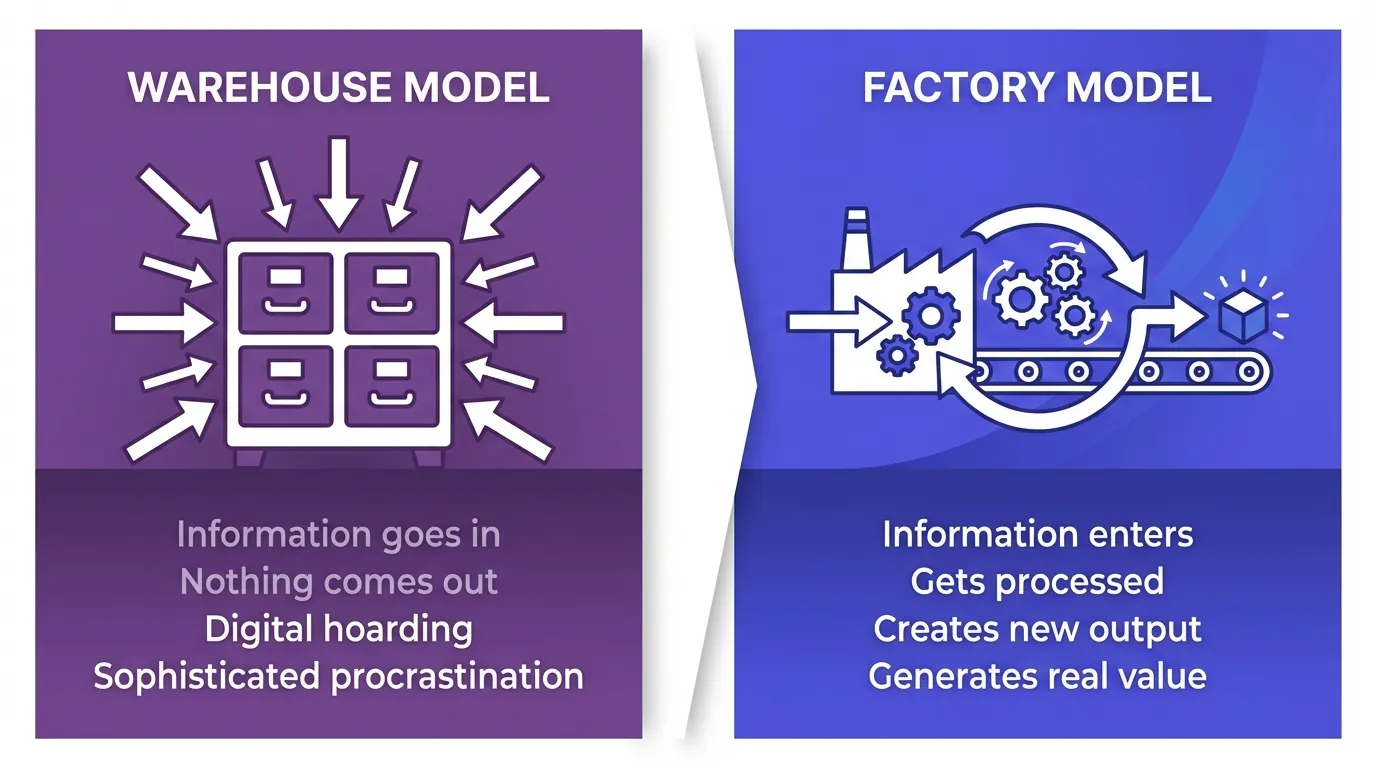 WAREHOUSE MODEL

Information goes in
Nothing comes out
Digital hoarding
Sophisticated procrastination

FACTORY MODEL

Information enters
Gets processed
Creates new output
Generates real value